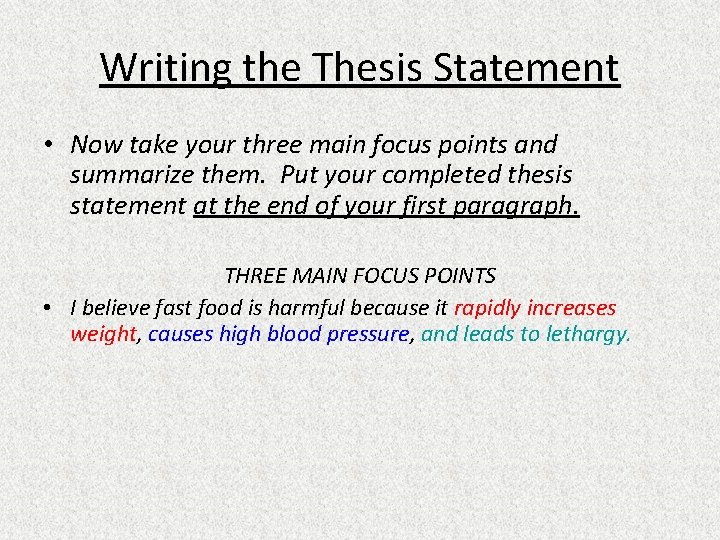 Writing the Thesis Statement

• Now take your three main focus points and summarize them. Put your completed thesis statement at the end of your first paragraph.

THREE MAIN FOCUS POINTS

• I believe fast food is harmful because it rapidly increases weight, causes high blood pressure, and leads to lethargy.